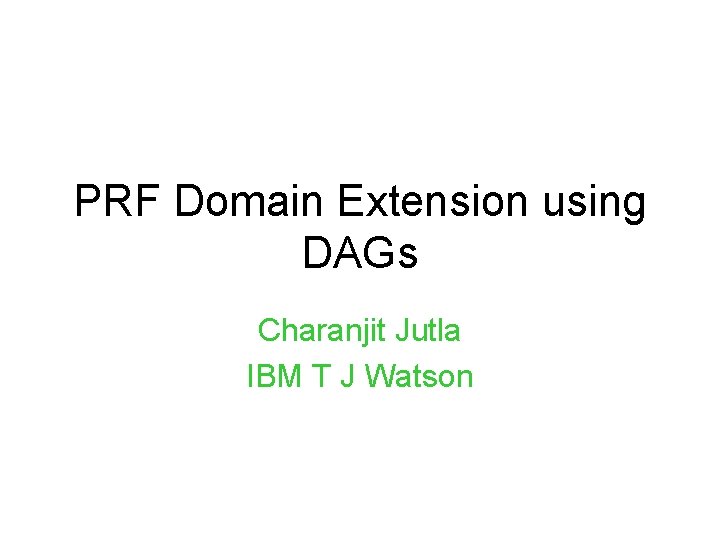 PRF Domain Extension using DAGs

Charanjit Jutla
IBM T J Watson